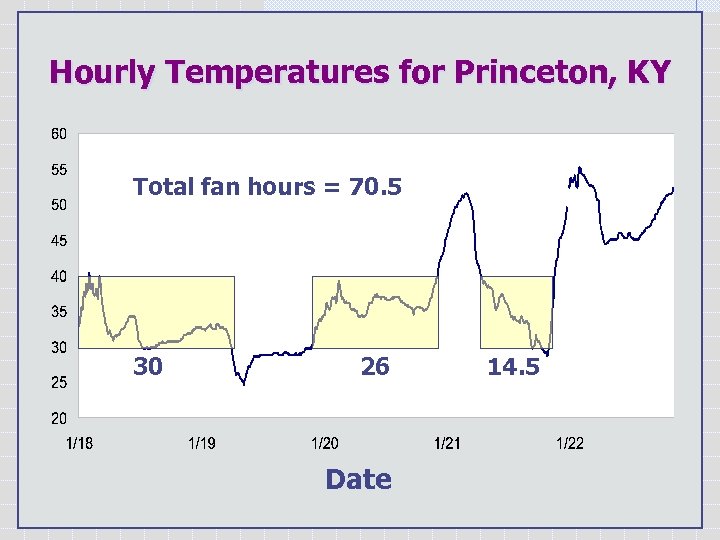 Hourly Temperatures for Princeton, KY

60
55
50
45
40
35
30
25
20

Total fan hours = 70.5

30
26
14.5

1/18
1/19
1/20
1/21
1/22

Date